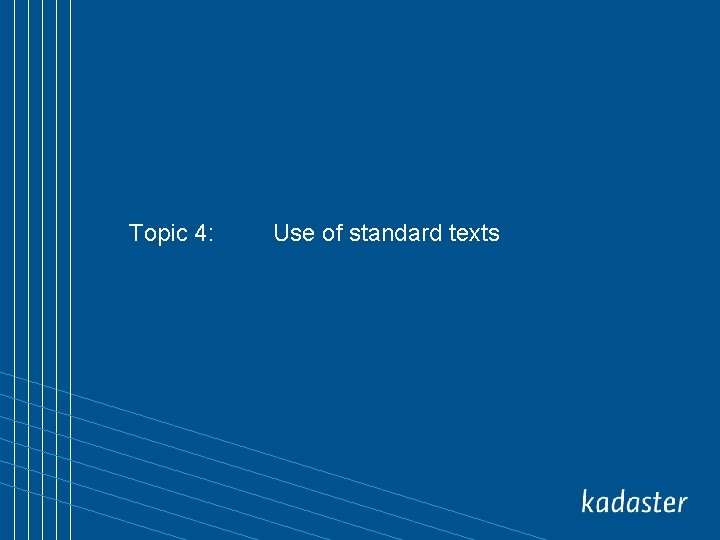 Topic 4: Use of standard texts

kadaster